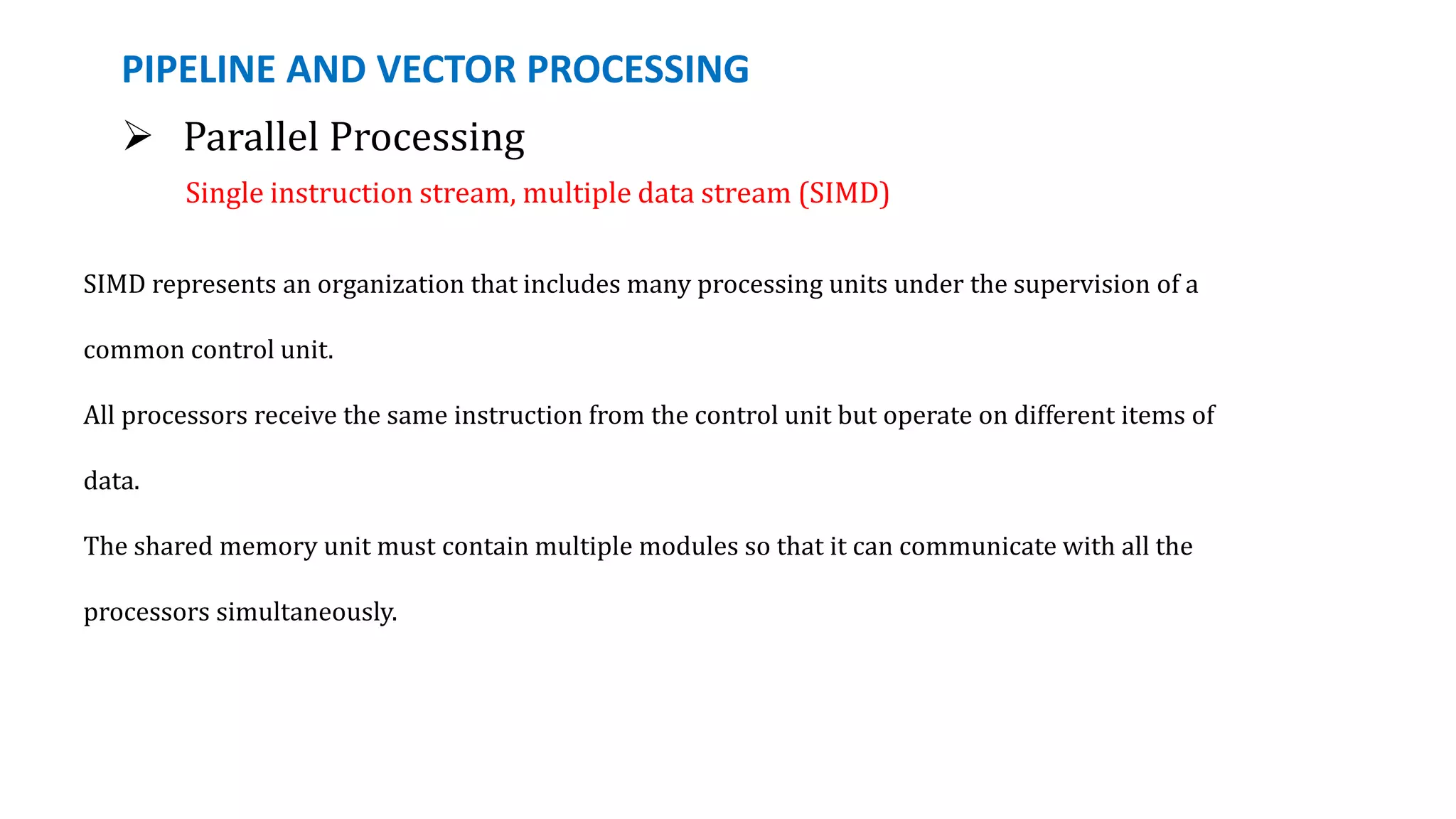 PIPELINE AND VECTOR PROCESSING

➢ Parallel Processing

Single instruction stream, multiple data stream (SIMD)

SIMD represents an organization that includes many processing units under the supervision of a common control unit.

All processors receive the same instruction from the control unit but operate on different items of data.

The shared memory unit must contain multiple modules so that it can communicate with all the processors simultaneously.